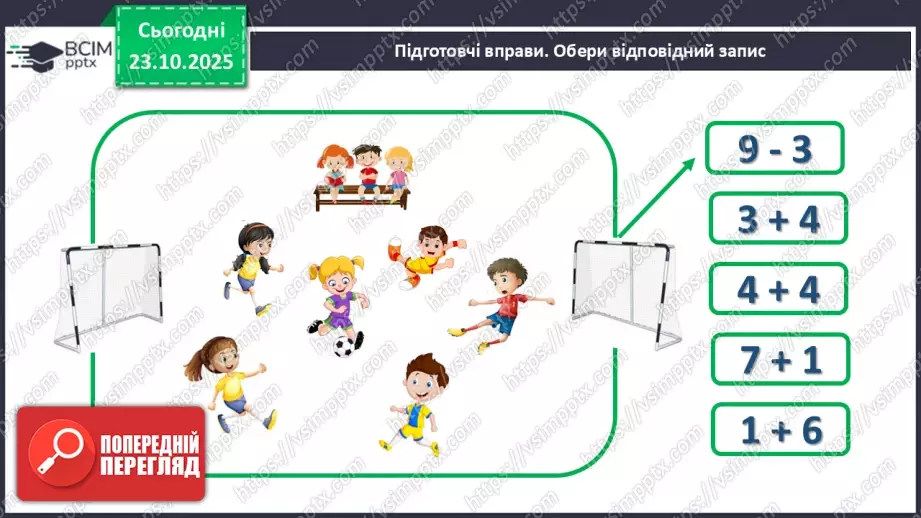 ВСІМ pptx

Сьогодні 23.10.2025

Підготовчі вправи. Обери відповідний запис

$9 - 3$

$3 + 4$

$4 + 4$

$7 + 1$

$1 + 6$

ПОПЕРЕДНІЙ ПЕРЕГЛЯД

https://vsimpptx.com